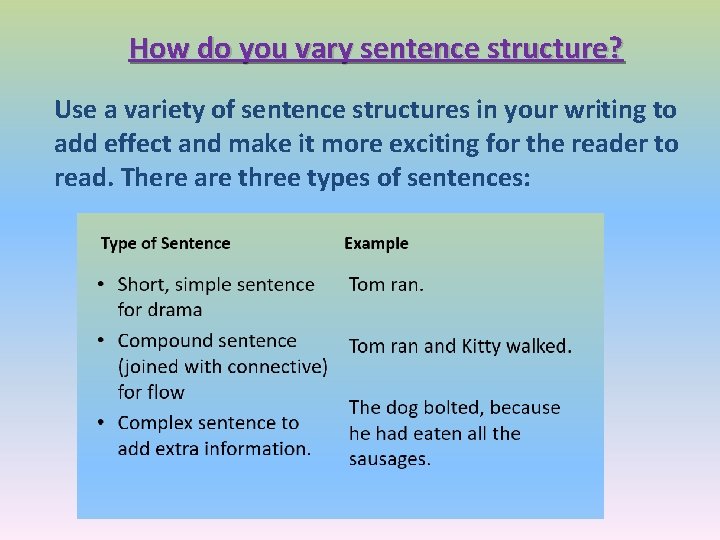 How do you vary sentence structure?

Use a variety of sentence structures in your writing to add effect and make it more exciting for the reader to read. There are three types of sentences:

| Type of Sentence | Example |
|---|---|
| • Short, simple sentence for drama | Tom ran. |
| • Compound sentence (joined with connective) for flow | Tom ran and Kitty walked. |
| • Complex sentence to add extra information. | The dog bolted, because he had eaten all the sausages. |